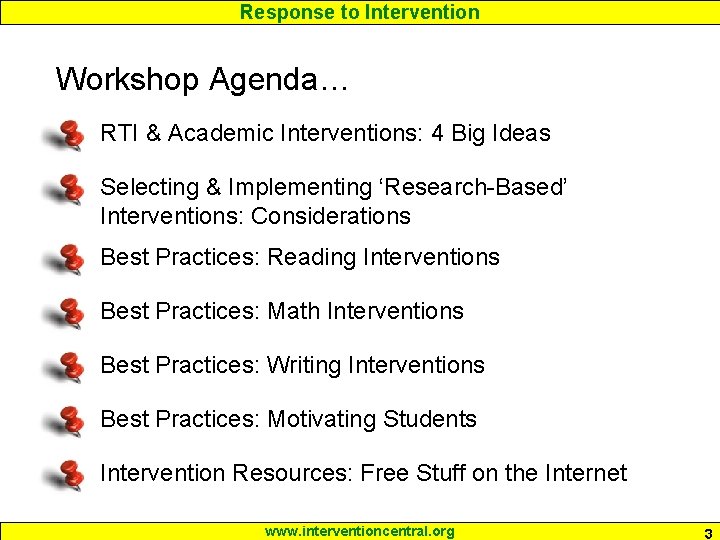 Response to Intervention

Workshop Agenda…

RTI & Academic Interventions: 4 Big Ideas

Selecting & Implementing ‘Research-Based’ Interventions: Considerations

Best Practices: Reading Interventions

Best Practices: Math Interventions

Best Practices: Writing Interventions

Best Practices: Motivating Students

Intervention Resources: Free Stuff on the Internet

www.interventioncentral.org

3